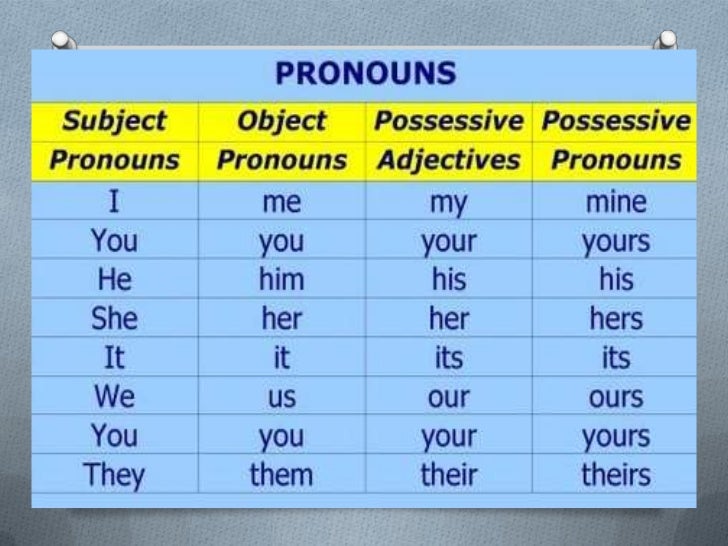 PRONOUNS

| Subject Pronouns | Object Pronouns | Possessive Adjectives | Possessive Pronouns |
|---|---|---|---|
| I | me | my | mine |
| You | you | your | yours |
| He | him | his | his |
| She | her | her | hers |
| It | it | its | its |
| We | us | our | ours |
| You | you | your | yours |
| They | them | their | theirs |